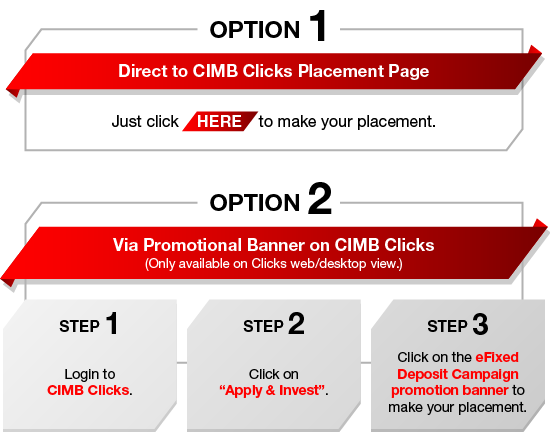 OPTION 1

Direct to CIMB Clicks Placement Page

Just click HERE to make your placement.

OPTION 2

Via Promotional Banner on CIMB Clicks
(Only available on Clicks web/desktop view.)

STEP 1

Login to CIMB Clicks.

STEP 2

Click on "Apply & Invest".

STEP 3

Click on the eFixed Deposit Campaign promotion banner to make your placement.